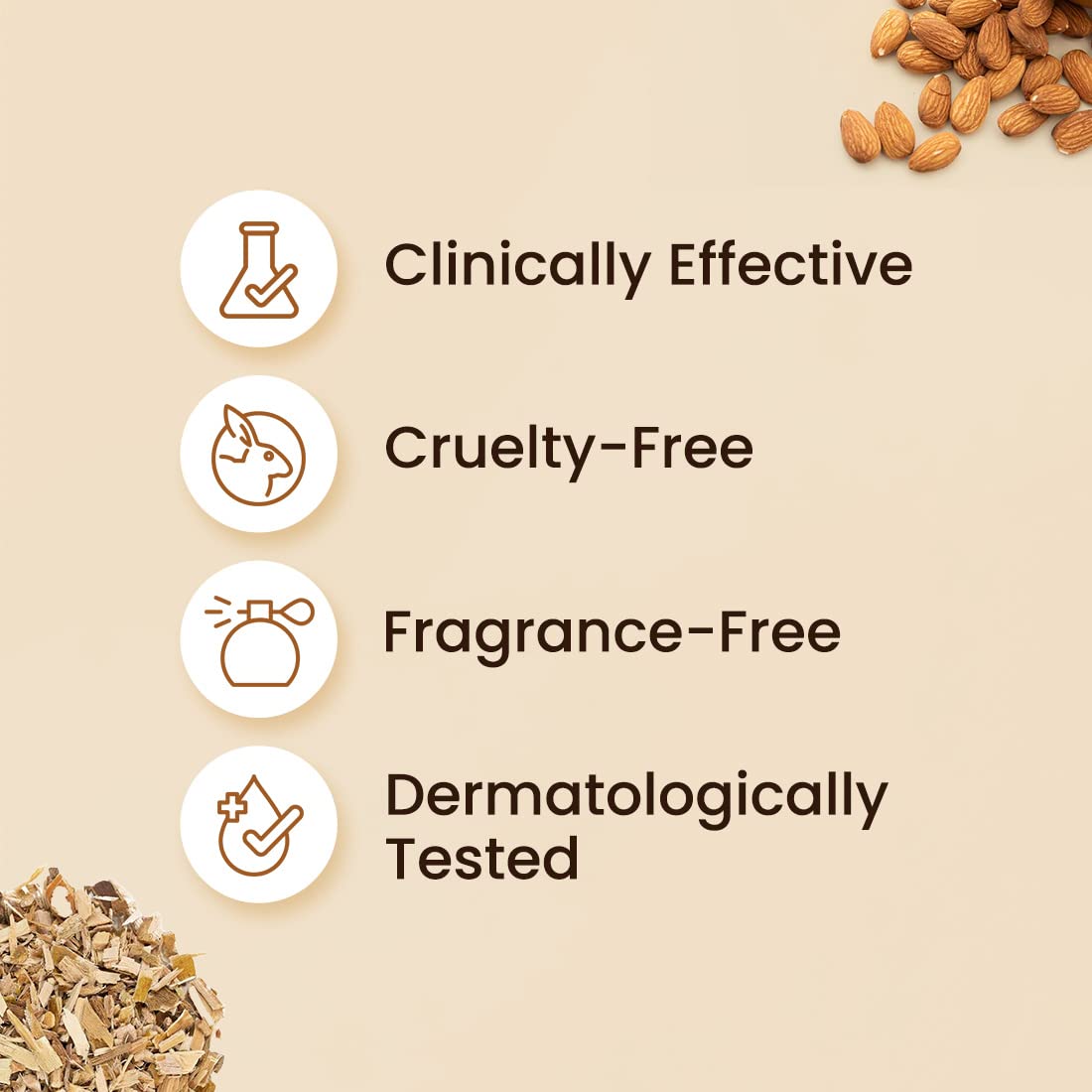 Clinically Effective

Cruelty-Free

Fragrance-Free

Dermatologically Tested